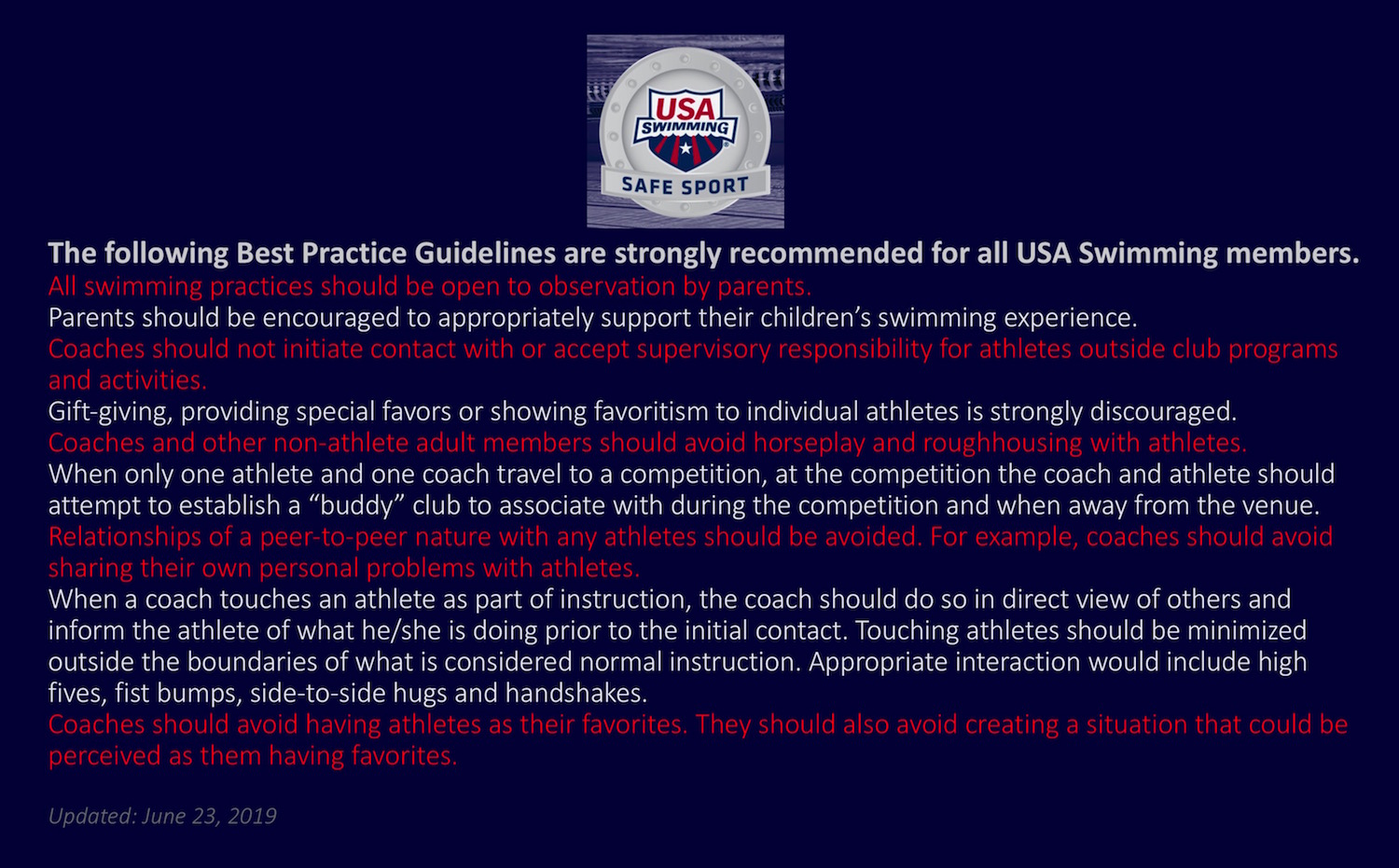 USA SWIMMING
SAFE SPORT

The following Best Practice Guidelines are strongly recommended for all USA Swimming members.

All swimming practices should be open to observation by parents.

Parents should be encouraged to appropriately support their children's swimming experience.

Coaches should not initiate contact with or accept supervisory responsibility for athletes outside club programs and activities.

Gift-giving, providing special favors or showing favoritism to individual athletes is strongly discouraged.

Coaches and other non-athlete adult members should avoid horseplay and roughhousing with athletes.

When only one athlete and one coach travel to a competition, at the competition the coach and athlete should attempt to establish a "buddy" club to associate with during the competition and when away from the venue.

Relationships of a peer-to-peer nature with any athletes should be avoided. For example, coaches should avoid sharing their own personal problems with athletes.

When a coach touches an athlete as part of instruction, the coach should do so in direct view of others and inform the athlete of what he/she is doing prior to the initial contact. Touching athletes should be minimized outside the boundaries of what is considered normal instruction. Appropriate interaction would include high fives, fist bumps, side-to-side hugs and handshakes.

Coaches should avoid having athletes as their favorites. They should also avoid creating a situation that could be perceived as them having favorites.

Updated: June 23, 2019